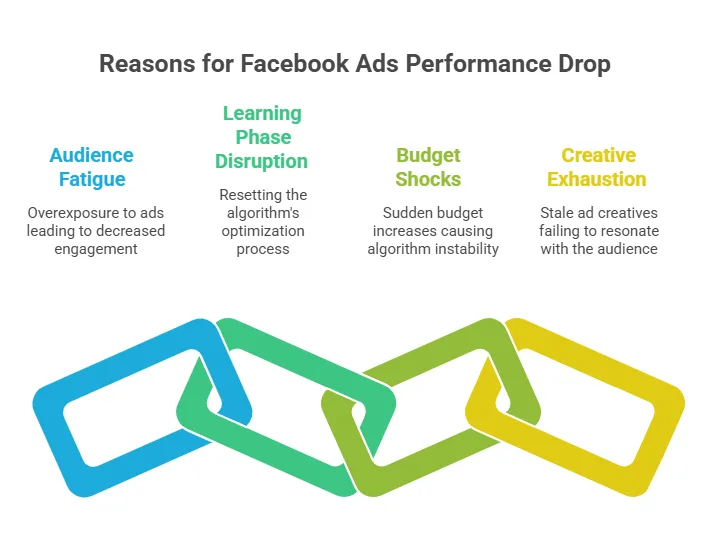 Reasons for Facebook Ads Performance Drop

Audience Fatigue

Overexposure to ads leading to decreased engagement

Learning Phase Disruption

Resetting the algorithm's optimization process

Budget Shocks

Sudden budget increases causing algorithm instability

Creative Exhaustion

Stale ad creatives failing to resonate with the audience